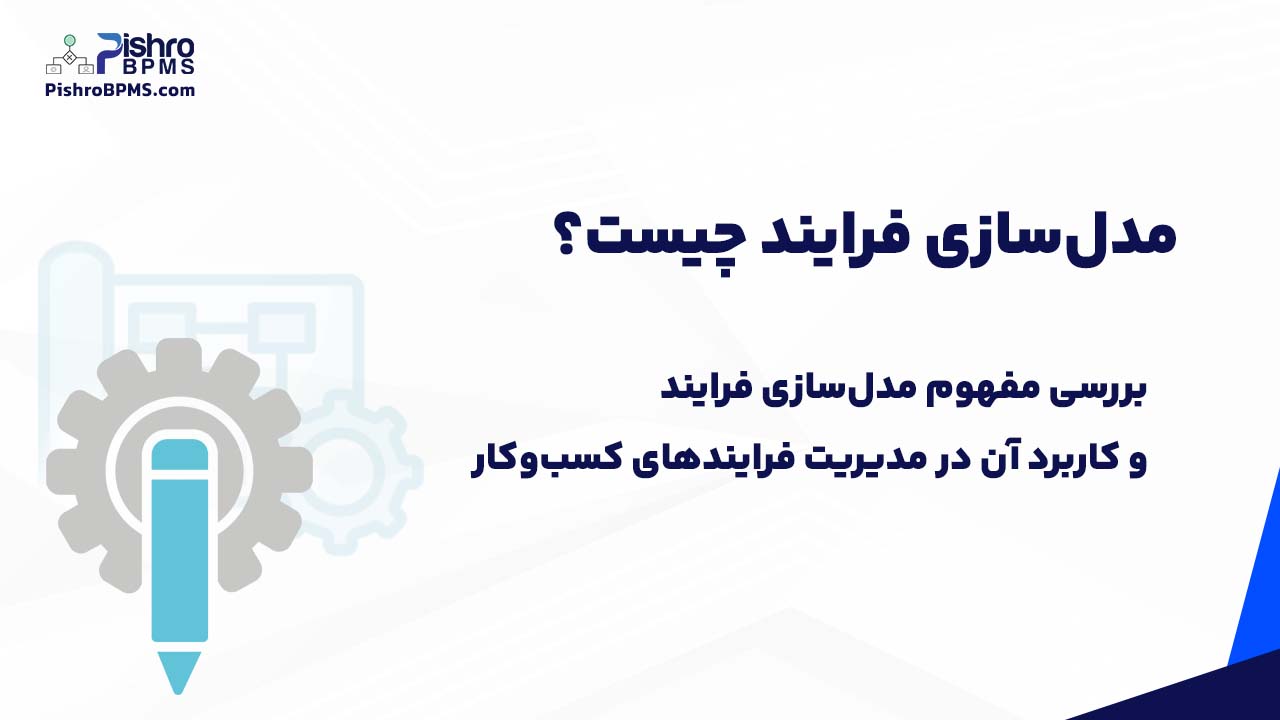 Pishro
BPMS
PishroBPMS.com

مدل‌سازی فرایند چیست؟

بررسی مفهوم مدل‌سازی فرایند
و کاربرد آن در مدیریت فرایندهای کسب‌وکار